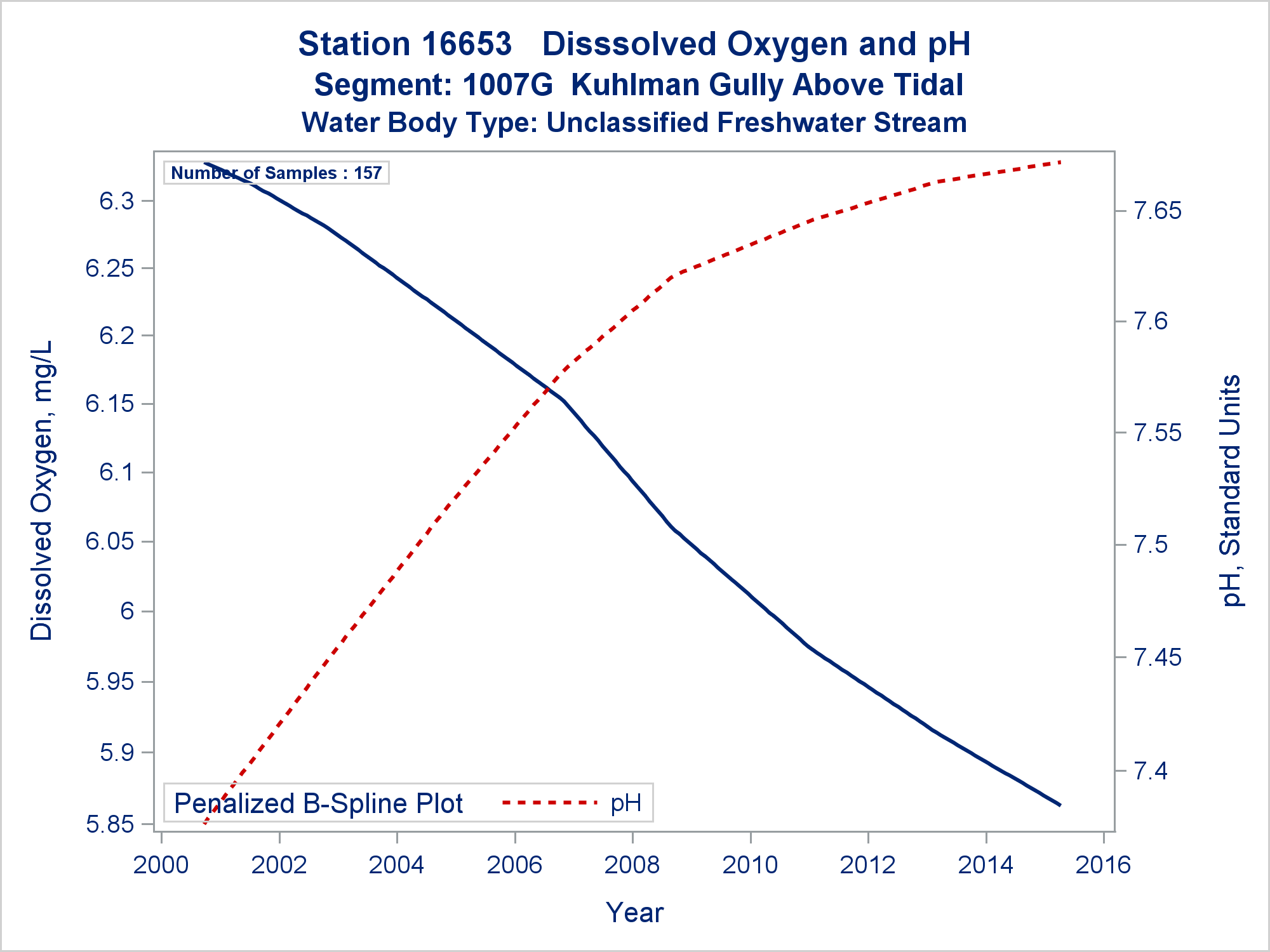 Station 16653 Disssolved Oxygen and pH
Segment: 1007G Kuhlman Gully Above Tidal
Water Body Type: Unclassified Freshwater Stream

Number of Samples : 157

Dissolved Oxygen, mg/L

6.3
6.25
6.2
6.15
6.1
6.05
6
5.95
5.9
5.85

pH, Standard Units

7.65
7.6
7.55
7.5
7.45
7.4

Penalized B-Spline Plot pH

2000 2002 2004 2006 2008 2010 2012 2014 2016

Year